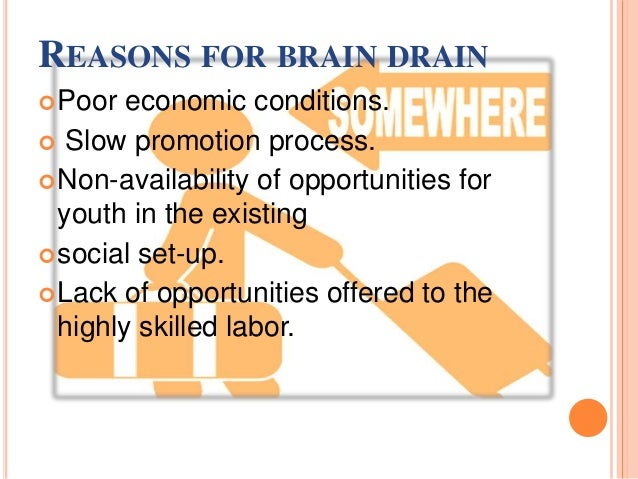 REASONS FOR BRAIN DRAIN

Poor economic conditions.

Slow promotion process.

Non-availability of opportunities for youth in the existing

social set-up.

Lack of opportunities offered to the highly skilled labor.

SOMEWHERE